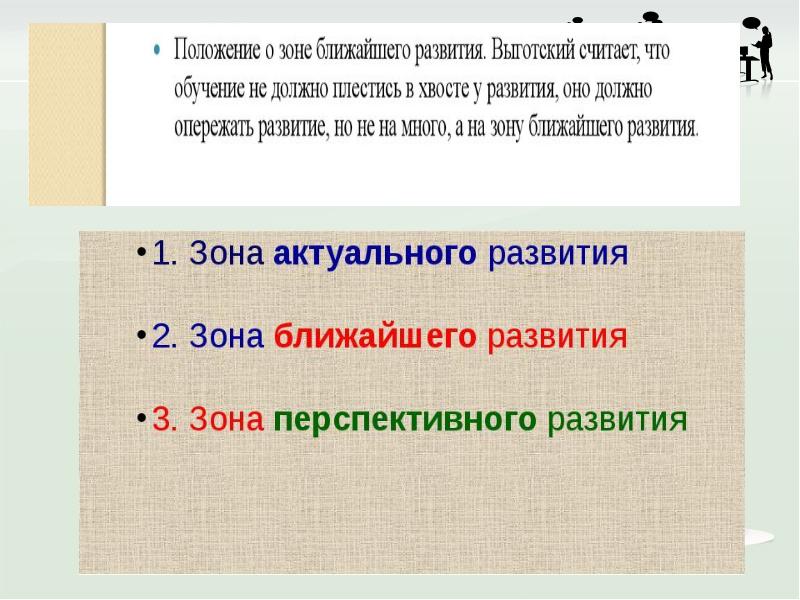 • Положение о зоне ближайшего развития. Выготский считает, что обучение не должно плестись в хвосте у развития, оно должно опережать развитие, но не на много, а на зону ближайшего развития.

• 1. Зона актуального развития

• 2. Зона ближайшего развития

• 3. Зона перспективного развития